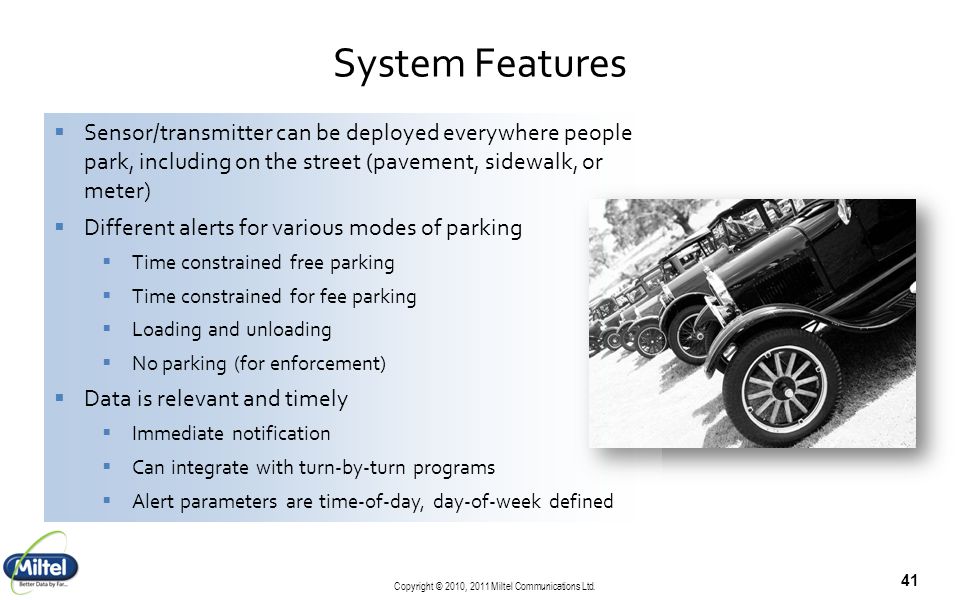 System Features

▪ Sensor/transmitter can be deployed everywhere people park, including on the street (pavement, sidewalk, or meter)

▪ Different alerts for various modes of parking

▪ Time constrained free parking

▪ Time constrained for fee parking

▪ Loading and unloading

▪ No parking (for enforcement)

▪ Data is relevant and timely

▪ Immediate notification

▪ Can integrate with turn-by-turn programs

▪ Alert parameters are time-of-day, day-of-week defined

Miltel
Better Data by Far...

Copyright © 2010, 2011 Miltel Communications Ltd.

41